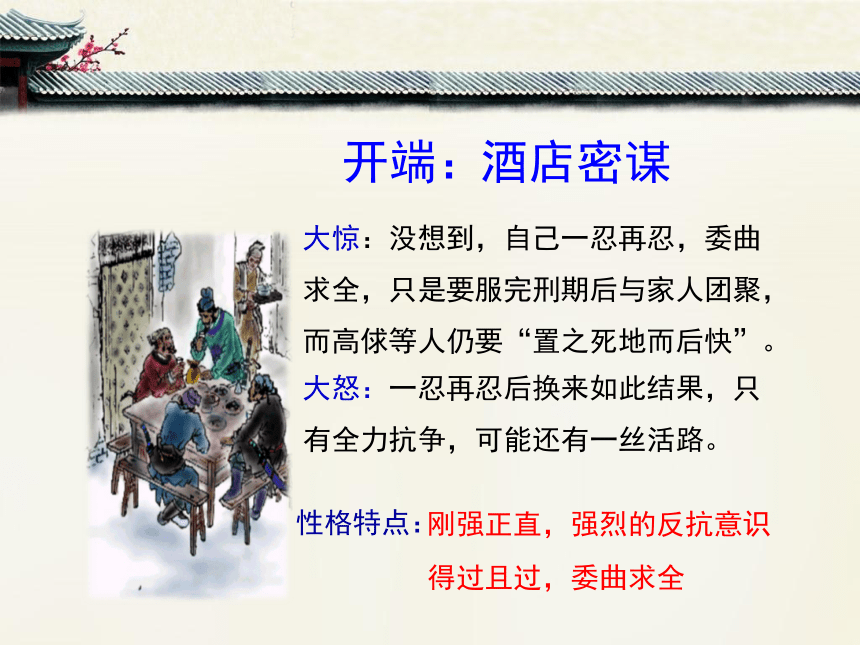 开端：酒店密谋

大惊：没想到，自己一忍再忍，委曲求全，只是要服完刑期后与家人团聚，而高俅等人仍要“置之死地而后快”。

大怒：一忍再忍后换来如此结果，只有全力抗争，可能还有一丝活路。

性格特点：刚强正直，强烈的反抗意识
得过且过，委曲求全